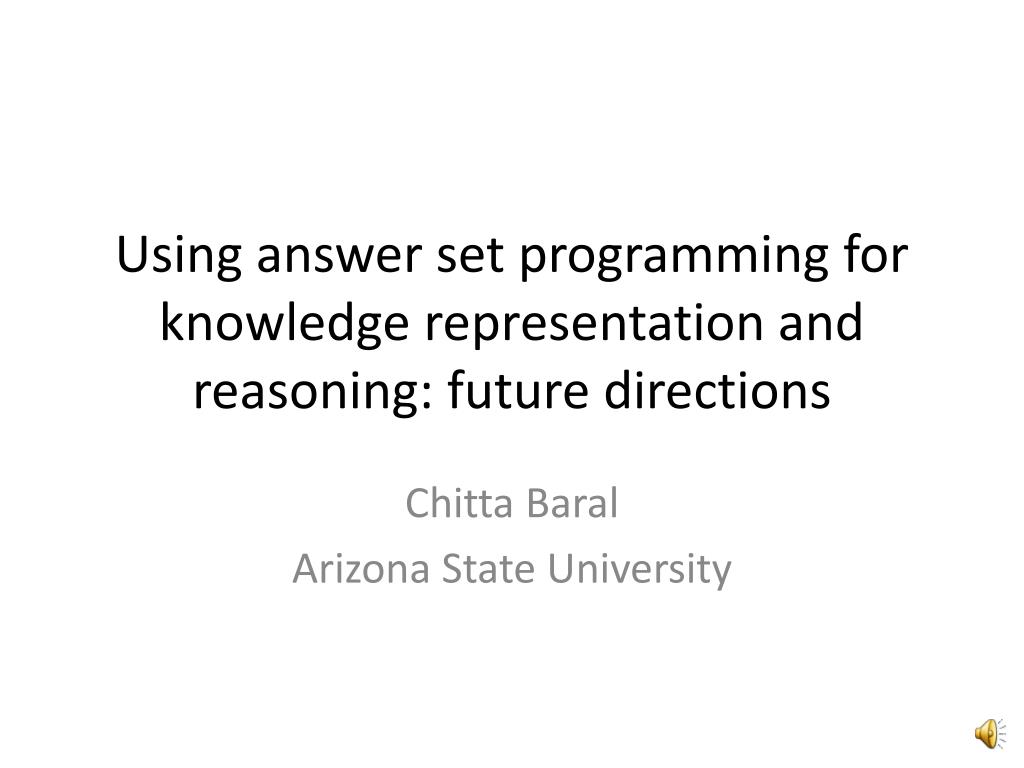 Using answer set programming for knowledge representation and reasoning: future directions

Chitta Baral
Arizona State University